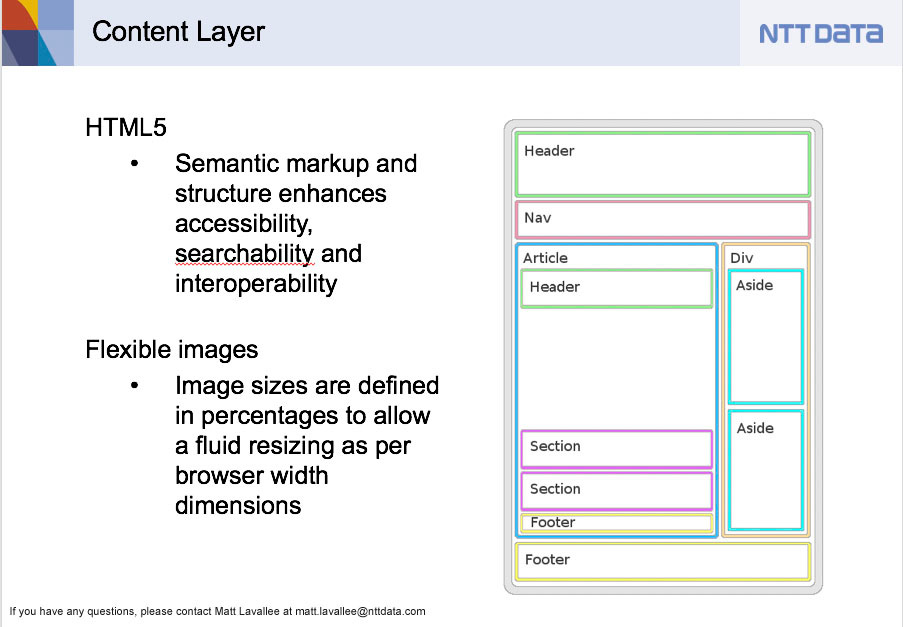 Content Layer

NTT DATA

HTML5

• Semantic markup and structure enhances accessibility, searchability and interoperability

Flexible images

• Image sizes are defined in percentages to allow a fluid resizing as per browser width dimensions

Header

Nav

Article

Header

Section

Section

Footer

Div

Aside

Aside

Footer

If you have any questions, please contact Matt Lavallee at matt.lavallee@nttdata.com